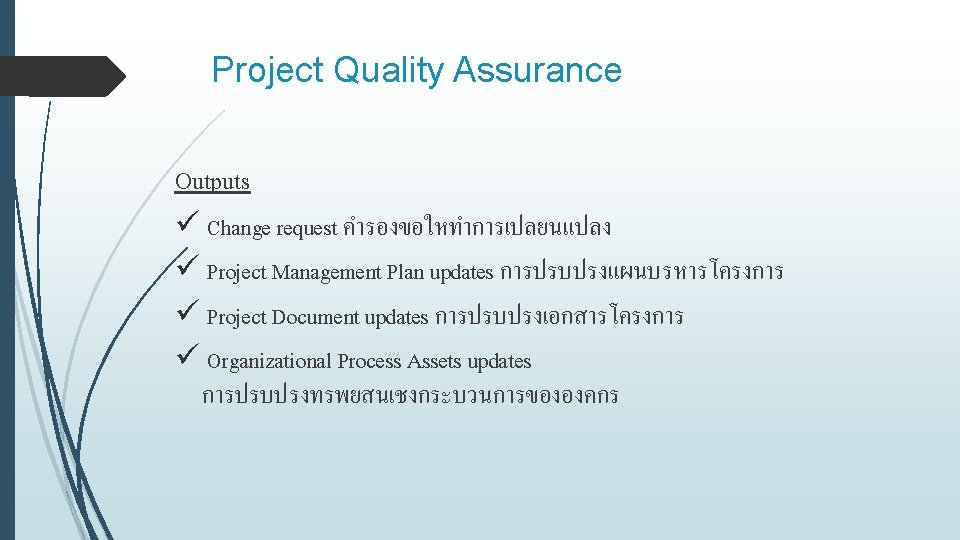 Project Quality Assurance

Outputs

✓ Change request คำรองขอใหทำการเปลยนแปลง

✓ Project Management Plan updates การปรบปรงแผนบรหารโครงการ

✓ Project Document updates การปรบปรงเอกสารโครงการ

✓ Organizational Process Assets updates การปรบปรงทรพยสนเชงกระบวนการขององคกร